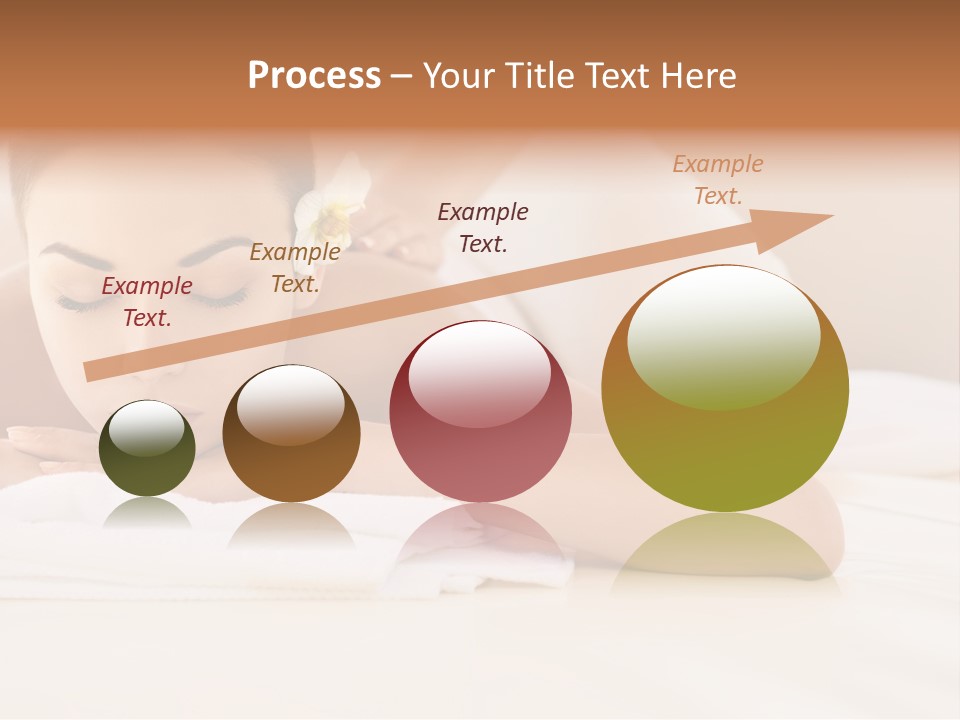 Process – Your Title Text Here

Example Text.

Example Text.

Example Text.

Example Text.